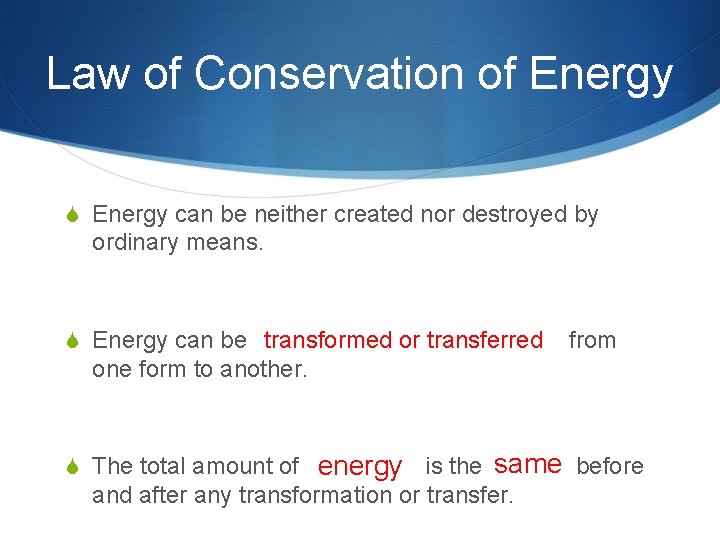 Law of Conservation of Energy

Energy can be neither created nor destroyed by ordinary means.

Energy can be transformed or transferred from one form to another.

The total amount of energy is the same before and after any transformation or transfer.